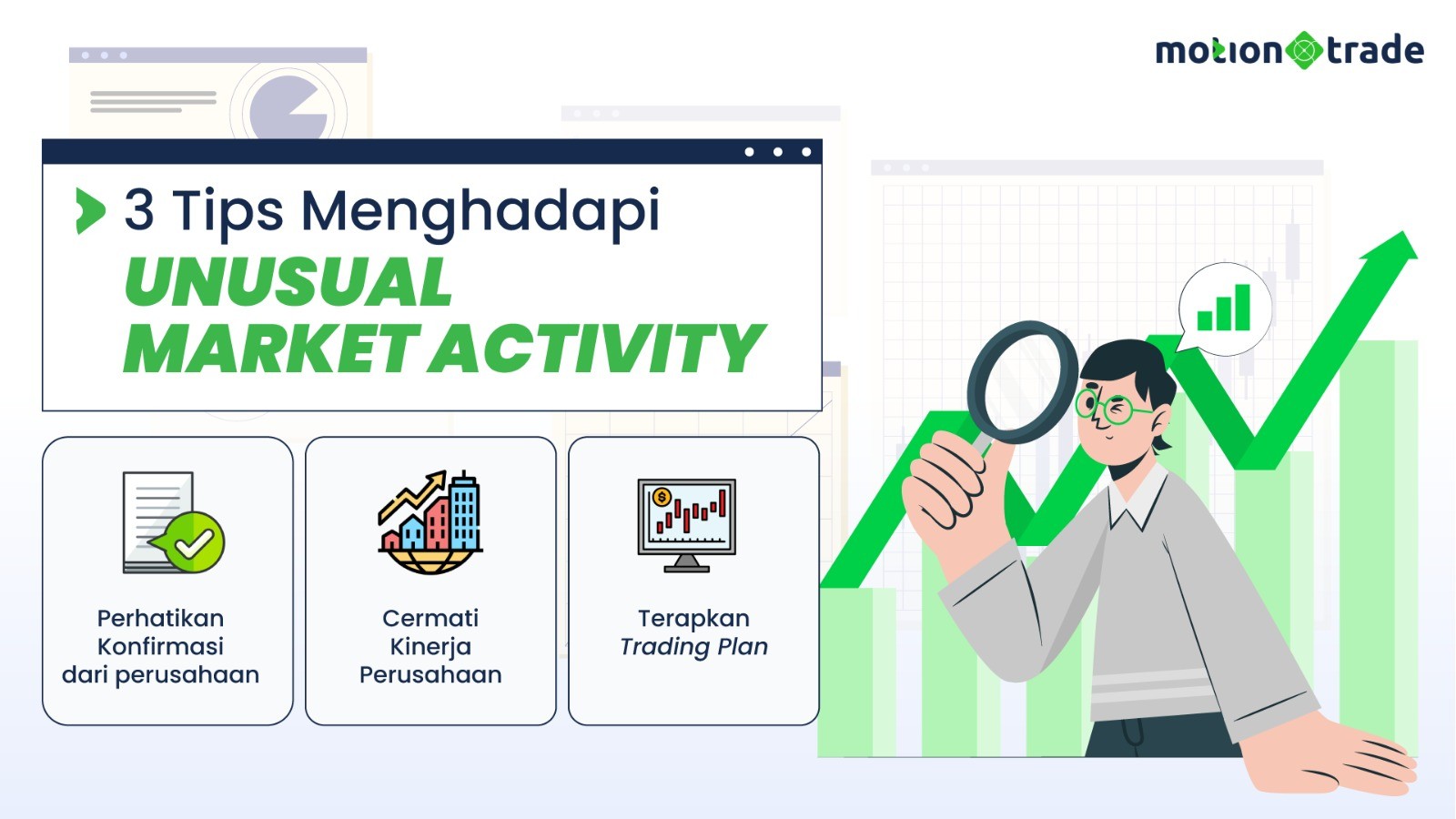 motion trade

3 Tips Menghadapi UNUSUAL MARKET ACTIVITY

Perhatikan Konfirmasi dari perusahaan

Cermati Kinerja Perusahaan

Terapkan Trading Plan